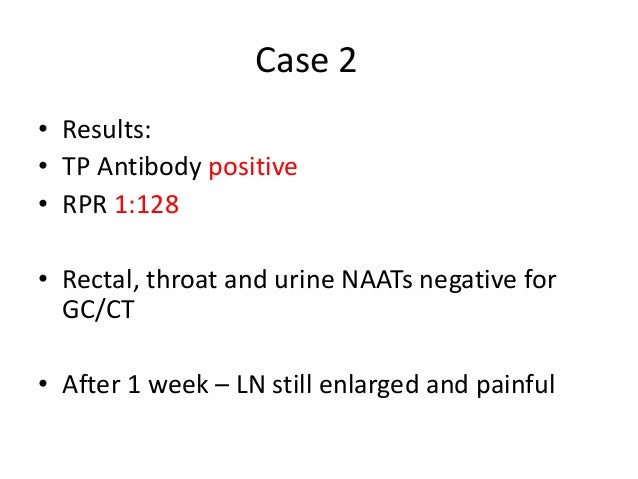 Case 2

• Results:
• TP Antibody positive
• RPR 1:128

• Rectal, throat and urine NAATs negative for GC/CT

• After 1 week – LN still enlarged and painful